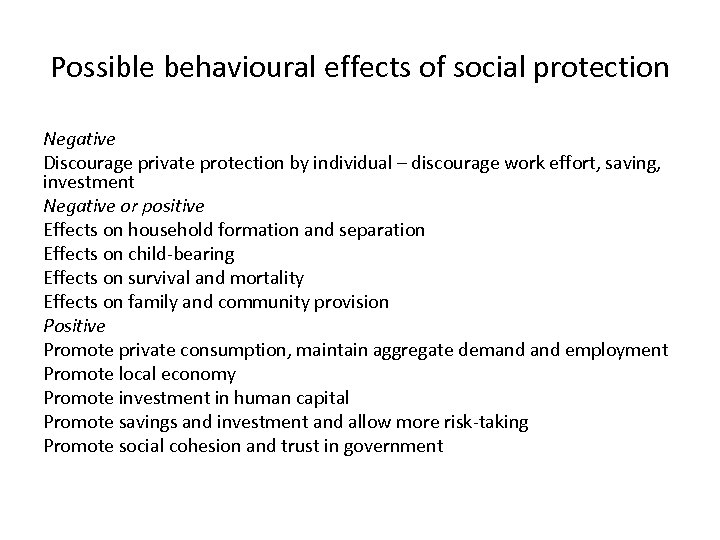 Possible behavioural effects of social protection

Negative
Discourage private protection by individual – discourage work effort, saving, investment
Negative or positive
Effects on household formation and separation
Effects on child-bearing
Effects on survival and mortality
Effects on family and community provision
Positive
Promote private consumption, maintain aggregate demand and employment
Promote local economy
Promote investment in human capital
Promote savings and investment and allow more risk-taking
Promote social cohesion and trust in government